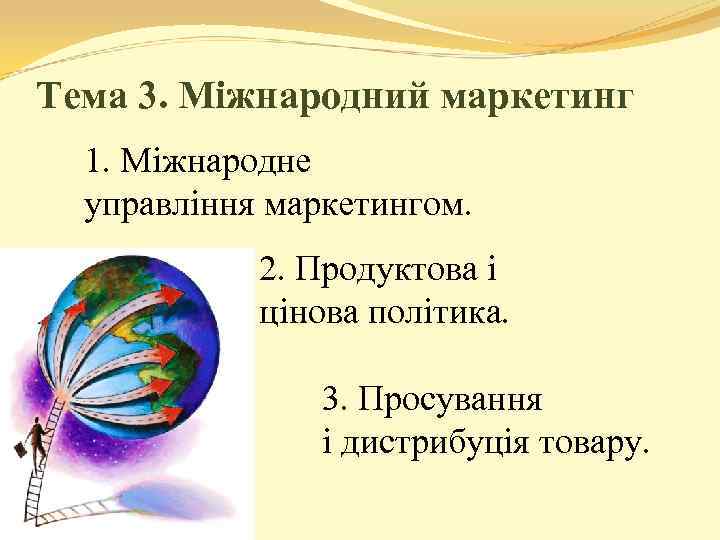 Тема 3. Міжнародний маркетинг

1. Міжнародне управління маркетингом.

2. Продуктова і цінова політика.

3. Просування і дистрибуція товару.